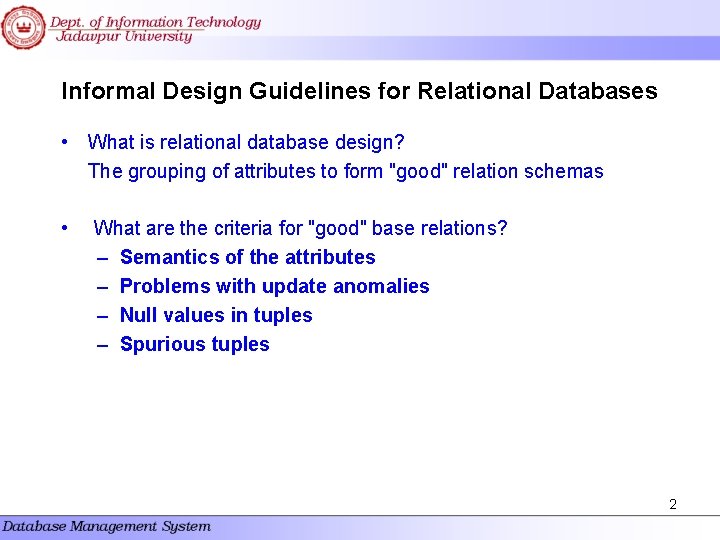 Dept. of Information Technology
Jadavpur University

Informal Design Guidelines for Relational Databases

• What is relational database design?
The grouping of attributes to form "good" relation schemas

• What are the criteria for "good" base relations?
– Semantics of the attributes
– Problems with update anomalies
– Null values in tuples
– Spurious tuples

2

Database Management System